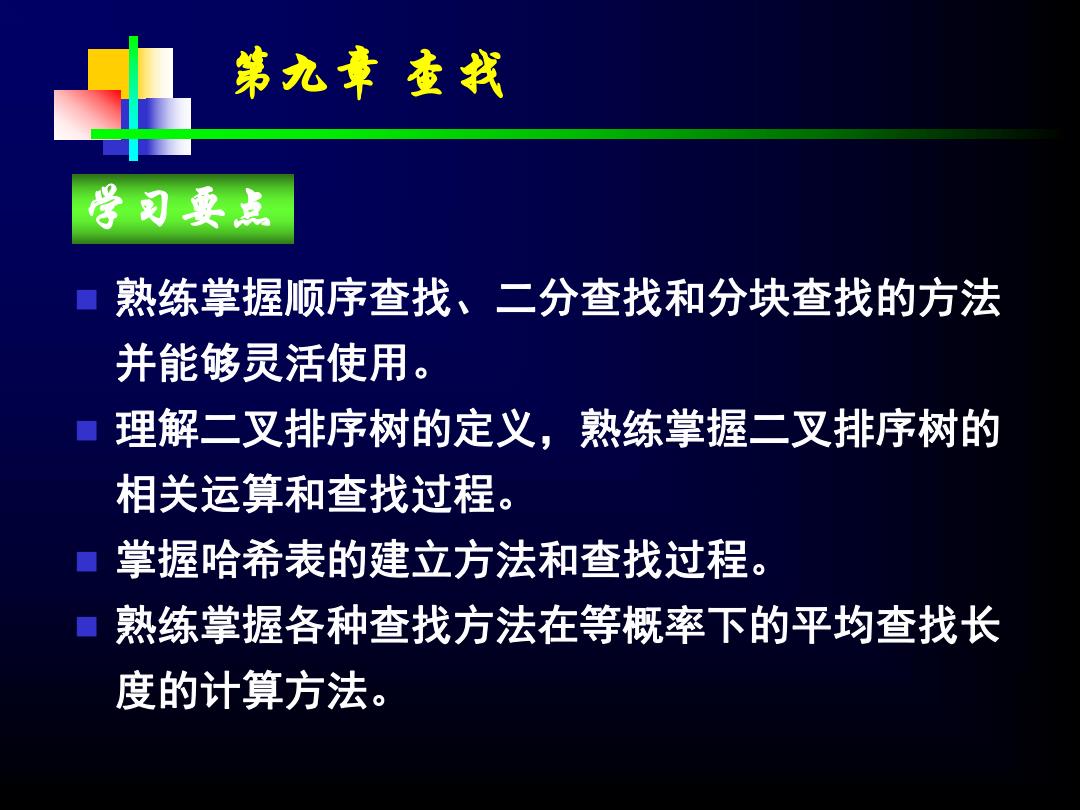 第九章 查找

学习要点

■ 熟练掌握顺序查找、二分查找和分块查找的方法并能够灵活使用。

■ 理解二叉排序树的定义，熟练掌握二叉排序树的相关运算和查找过程。

■ 掌握哈希表的建立方法和查找过程。

■ 熟练掌握各种查找方法在等概率下的平均查找长度的计算方法。